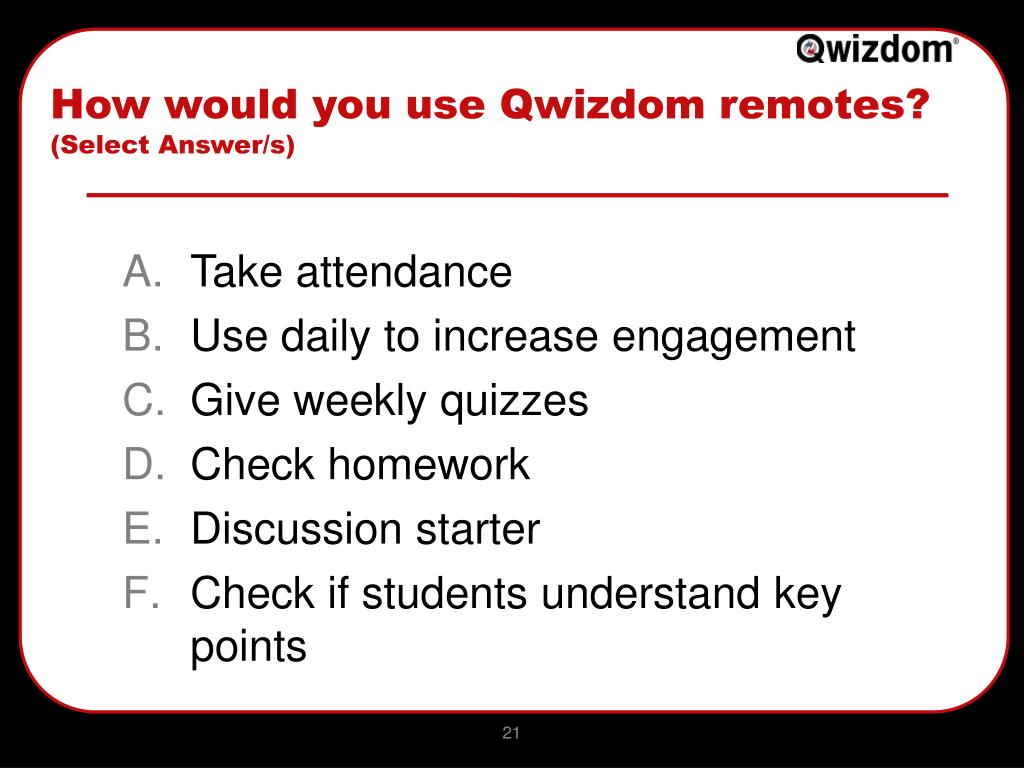 Qwizdom®

How would you use Qwizdom remotes?
(Select Answer/s)

A. Take attendance
B. Use daily to increase engagement
C. Give weekly quizzes
D. Check homework
E. Discussion starter
F. Check if students understand key points

21